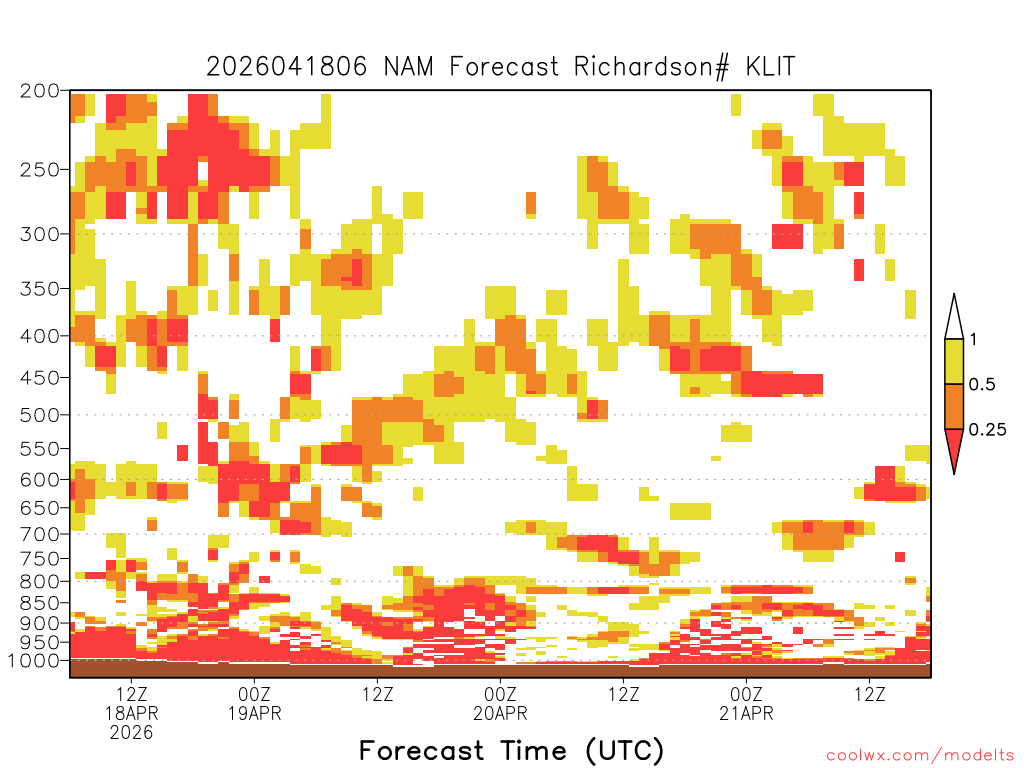 2026041806 NAM Forecast Richardson# KLIT

200
250
300
350
400
450
500
550
600
650
700
750
800
850
900
950
1000

1
0.5
0.25

12Z
18APR
2026

00Z
19APR

12Z

00Z
20APR

12Z

00Z
21APR

12Z

Forecast Time (UTC)

coolwx.com/modelts